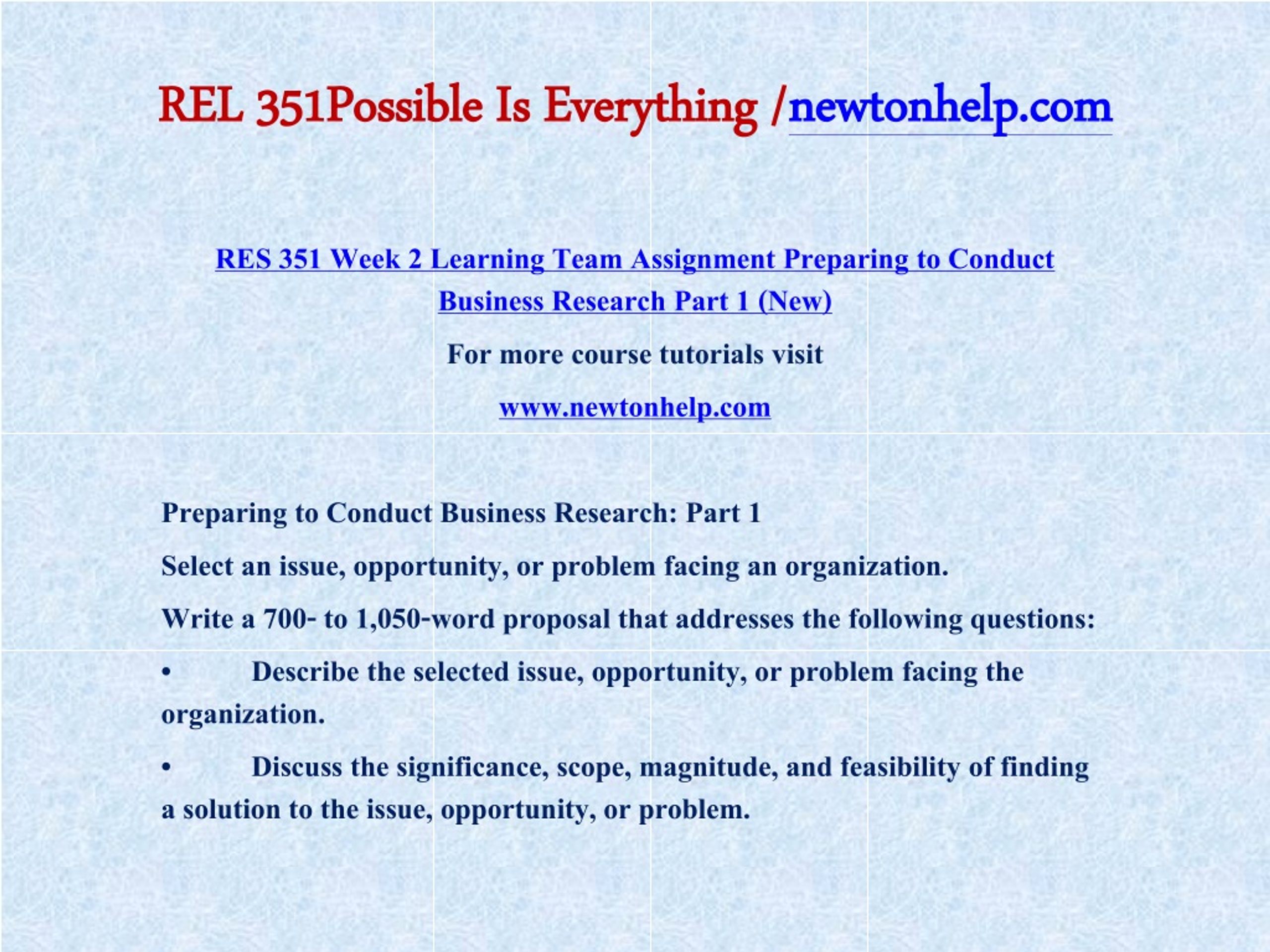 REL 351Possible Is Everything /newtonhelp.com

RES 351 Week 2 Learning Team Assignment Preparing to Conduct Business Research Part 1 (New)

For more course tutorials visit

www.newtonhelp.com

Preparing to Conduct Business Research: Part 1

Select an issue, opportunity, or problem facing an organization.

Write a 700- to 1,050-word proposal that addresses the following questions:

• Describe the selected issue, opportunity, or problem facing the organization.

• Discuss the significance, scope, magnitude, and feasibility of finding a solution to the issue, opportunity, or problem.